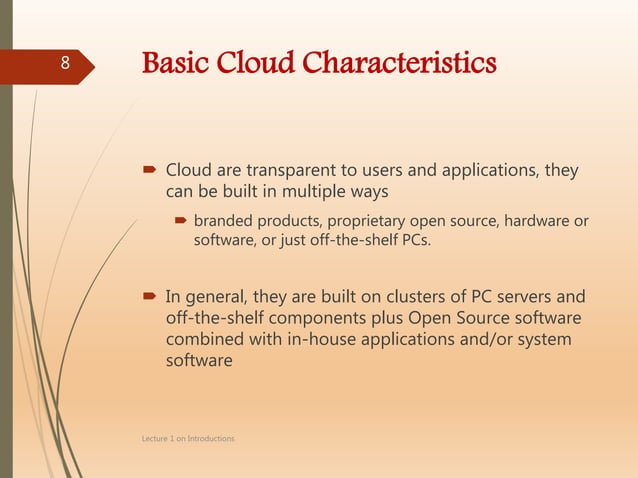 8

Basic Cloud Characteristics

Cloud are transparent to users and applications, they can be built in multiple ways

branded products, proprietary open source, hardware or software, or just off-the-shelf PCs.

In general, they are built on clusters of PC servers and off-the-shelf components plus Open Source software combined with in-house applications and/or system software

Lecture 1 on Introductions